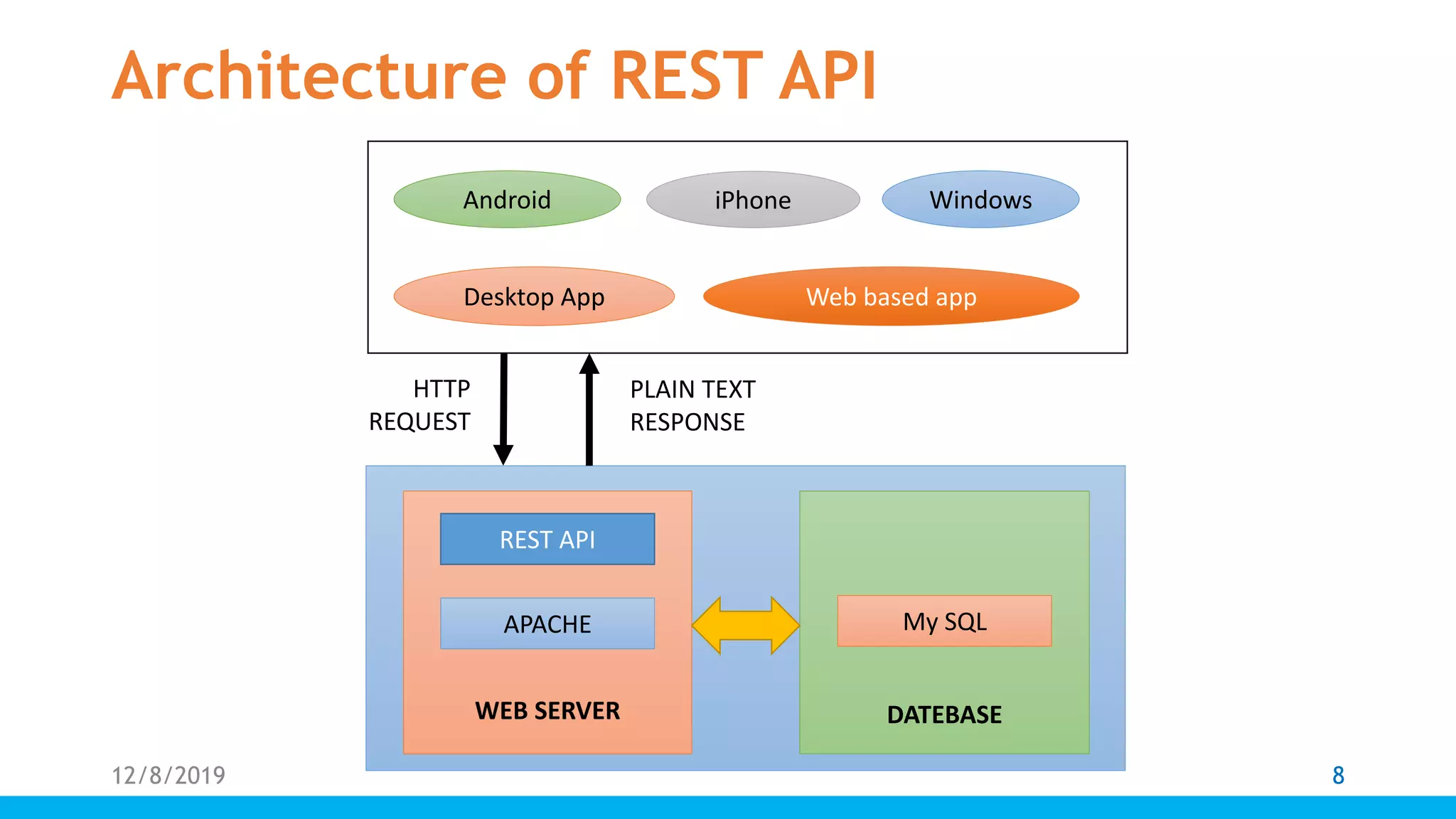 Architecture of REST API

Android
iPhone
Windows
Desktop App
Web based app

HTTP REQUEST

PLAIN TEXT RESPONSE

REST API
APACHE
WEB SERVER

My SQL
DATEBASE

12/8/2019

8